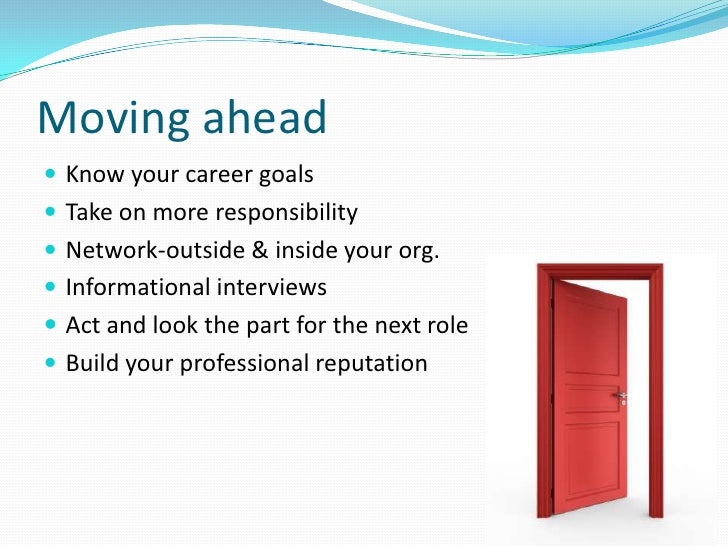 Moving ahead

- Know your career goals
- Take on more responsibility
- Network-outside & inside your org.
- Informational interviews
- Act and look the part for the next role
- Build your professional reputation